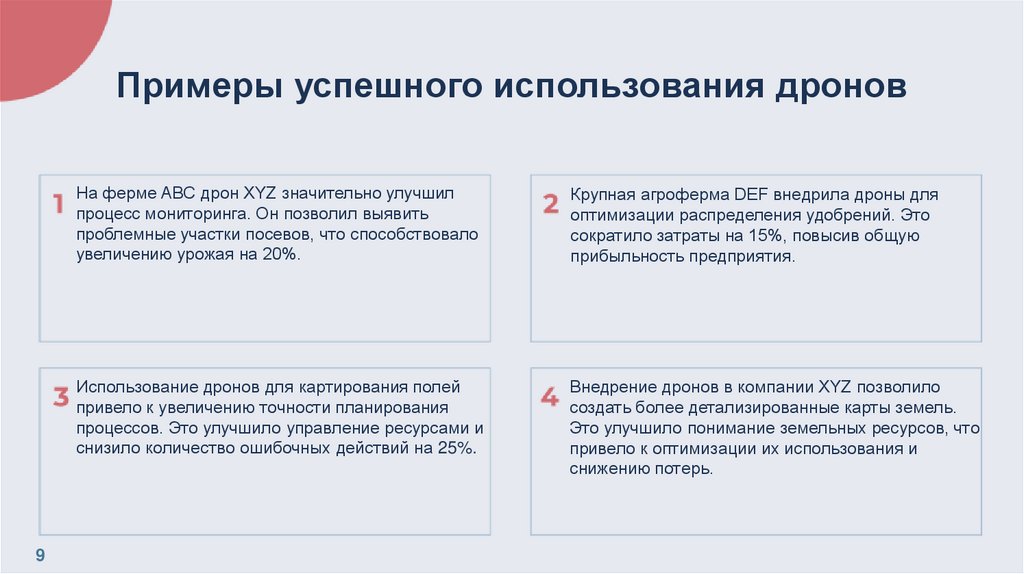 Примеры успешного использования дронов

1
На ферме ABC дрон XYZ значительно улучшил процесс мониторинга. Он позволил выявить проблемные участки посевов, что способствовало увеличению урожая на 20%.

2
Крупная агроферма DEF внедрила дроны для оптимизации распределения удобрений. Это сократило затраты на 15%, повысив общую прибыльность предприятия.

3
Использование дронов для картирования полей привело к увеличению точности планирования процессов. Это улучшило управление ресурсами и снизило количество ошибочных действий на 25%.

4
Внедрение дронов в компании XYZ позволило создать более детализированные карты земель. Это улучшило понимание земельных ресурсов, что привело к оптимизации их использования и снижению потерь.

9